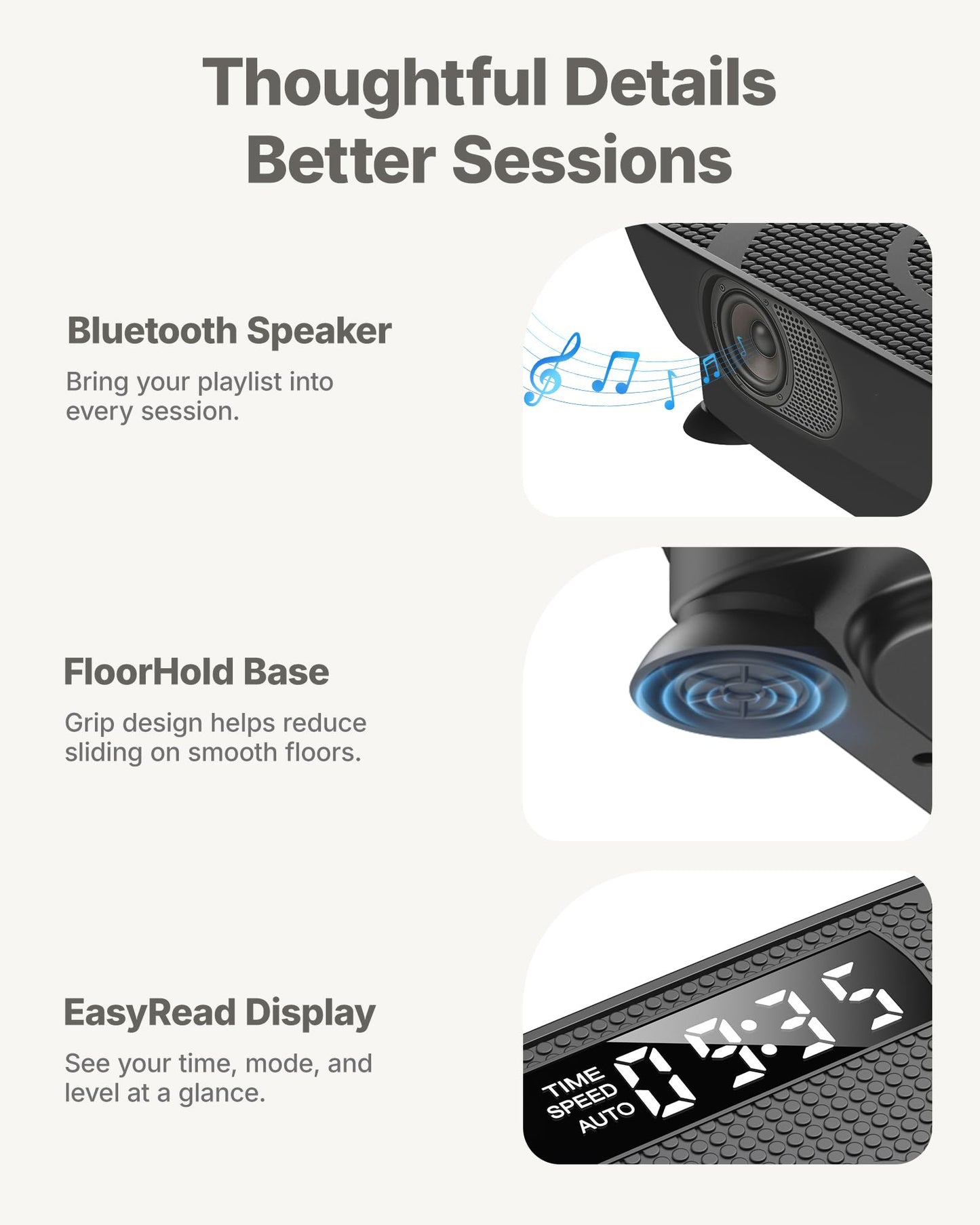 Thoughtful Details
Better Sessions

Bluetooth Speaker

Bring your playlist into every session.

FloorHold Base

Grip design helps reduce sliding on smooth floors.

EasyRead Display

See your time, mode, and level at a glance.

TIME
SPEED
AUTO
09:35